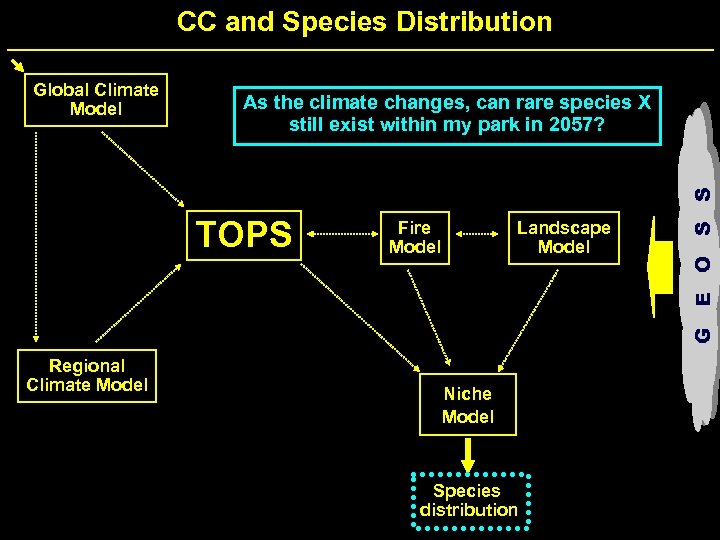 CC and Species Distribution

Global Climate Model

As the climate changes, can rare species X still exist within my park in 2057?

TOPS

Fire Model

Landscape Model

GEOSS

Regional Climate Model

Niche Model

Species distribution